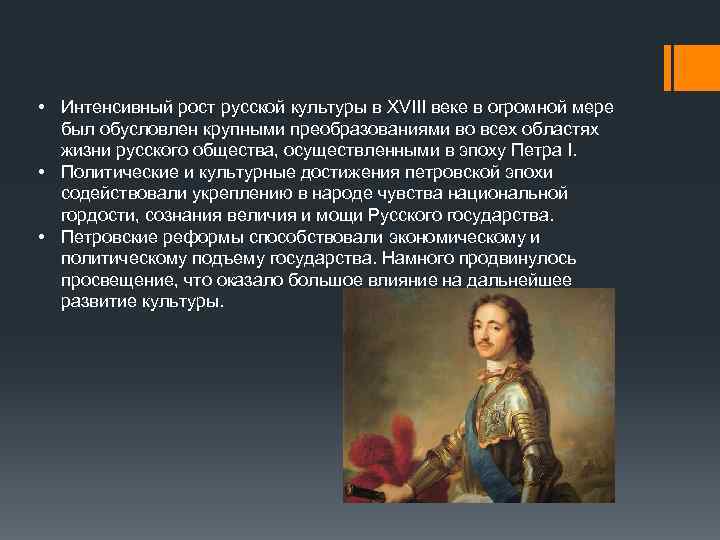 • Интенсивный рост русской культуры в XVIII веке в огромной мере был обусловлен крупными преобразованиями во всех областях жизни русского общества, осуществленными в эпоху Петра I.
• Политические и культурные достижения петровской эпохи содействовали укреплению в народе чувства национальной гордости, сознания величия и мощи Русского государства.
• Петровские реформы способствовали экономическому и политическому подъему государства. Намного продвинулось просвещение, что оказало большое влияние на дальнейшее развитие культуры.